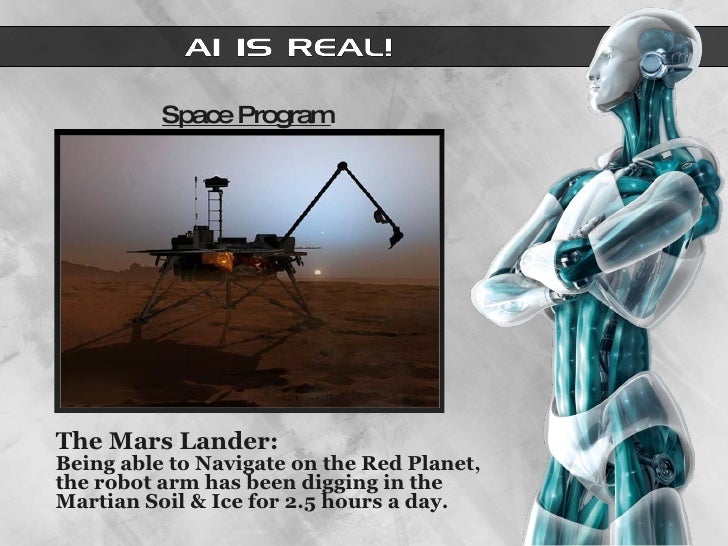 AI IS REAL!

Space Program

The Mars Lander:
Being able to Navigate on the Red Planet, the robot arm has been digging in the Martian Soil & Ice for 2.5 hours a day.